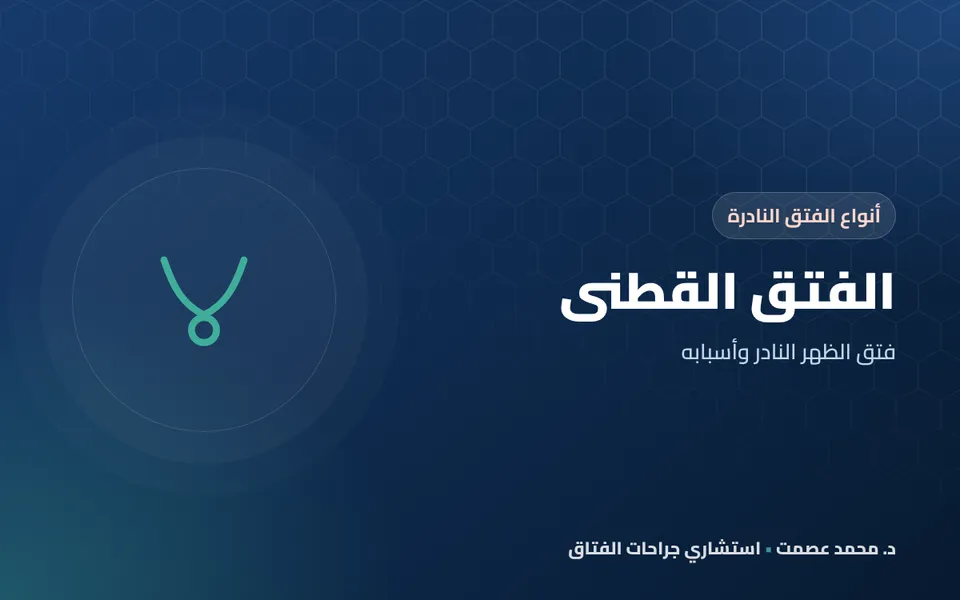 أنواع الفتق النادرة

الفتق القطنى

فتق الظهر النادر وأسبابه

د. محمد عصمت • استشاري جراحات الفتاق